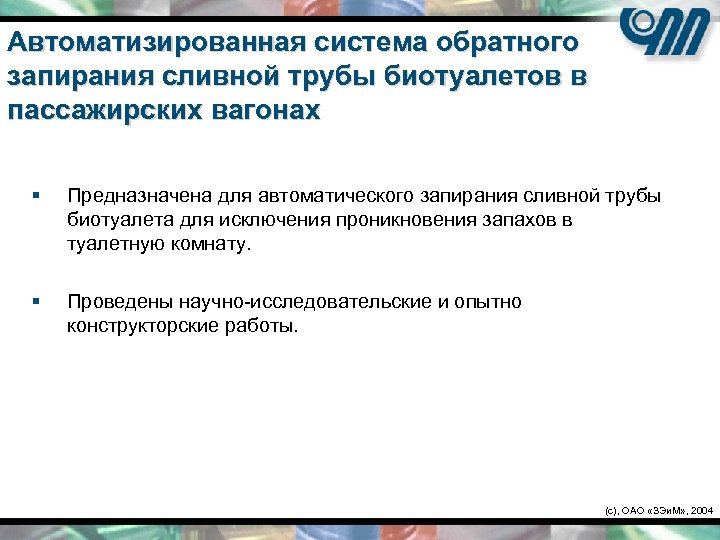 Автоматизированная система обратного запирания сливной трубы биотуалетов в пассажирских вагонах

▪ Предназначена для автоматического запирания сливной трубы биотуалета для исключения проникновения запахов в туалетную комнату.

▪ Проведены научно-исследовательские и опытно конструкторские работы.

(с), ОАО «ЗЭиМ», 2004